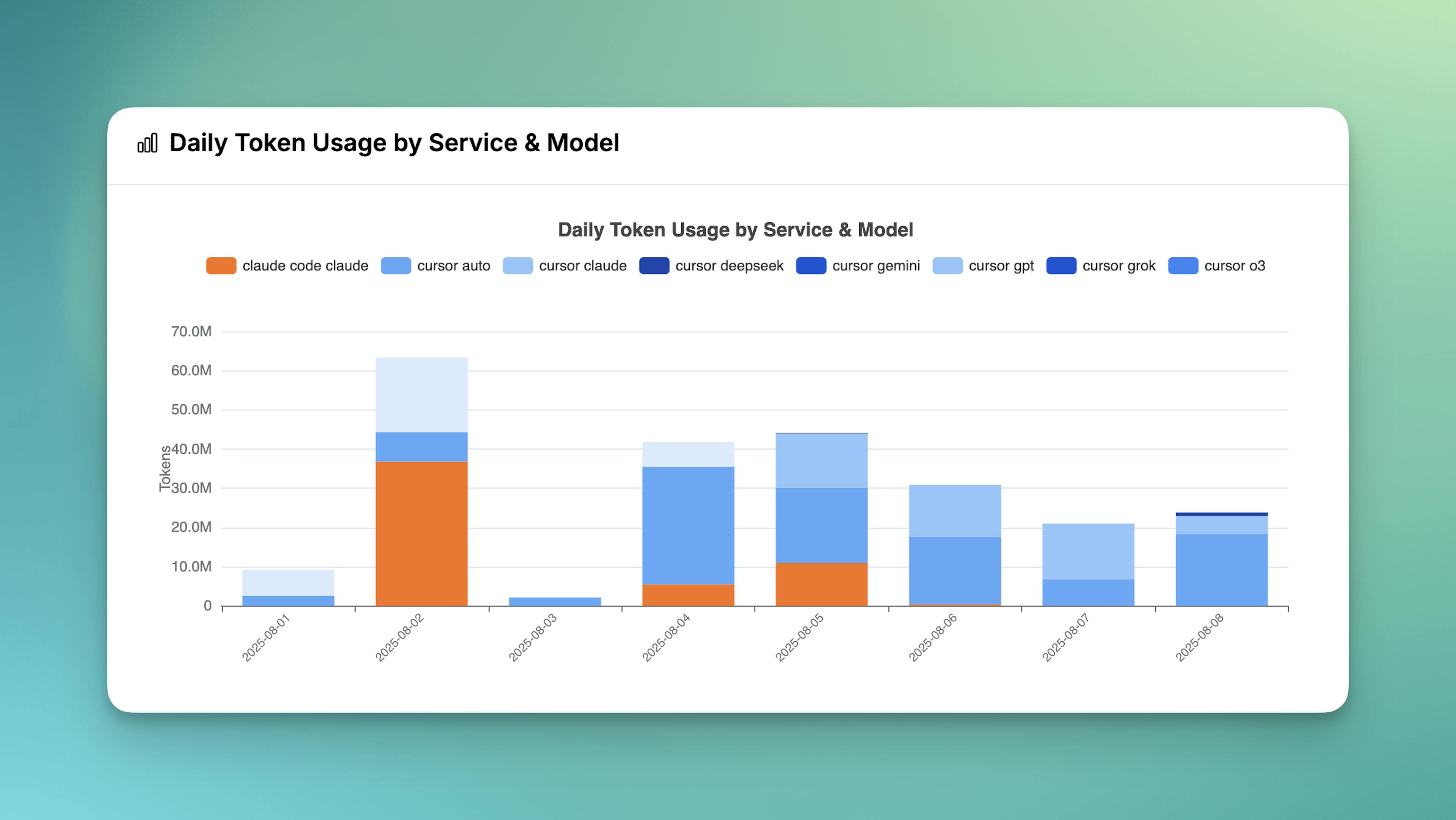 Daily Token Usage by Service & Model

Daily Token Usage by Service & Model

claude code claude
cursor auto
cursor claude
cursor deepseek
cursor gemini
cursor gpt
cursor grok
cursor o3

Tokens

70.0M
60.0M
50.0M
40.0M
30.0M
20.0M
10.0M
0

2025-08-01
2025-08-02
2025-08-03
2025-08-04
2025-08-05
2025-08-06
2025-08-07
2025-08-08